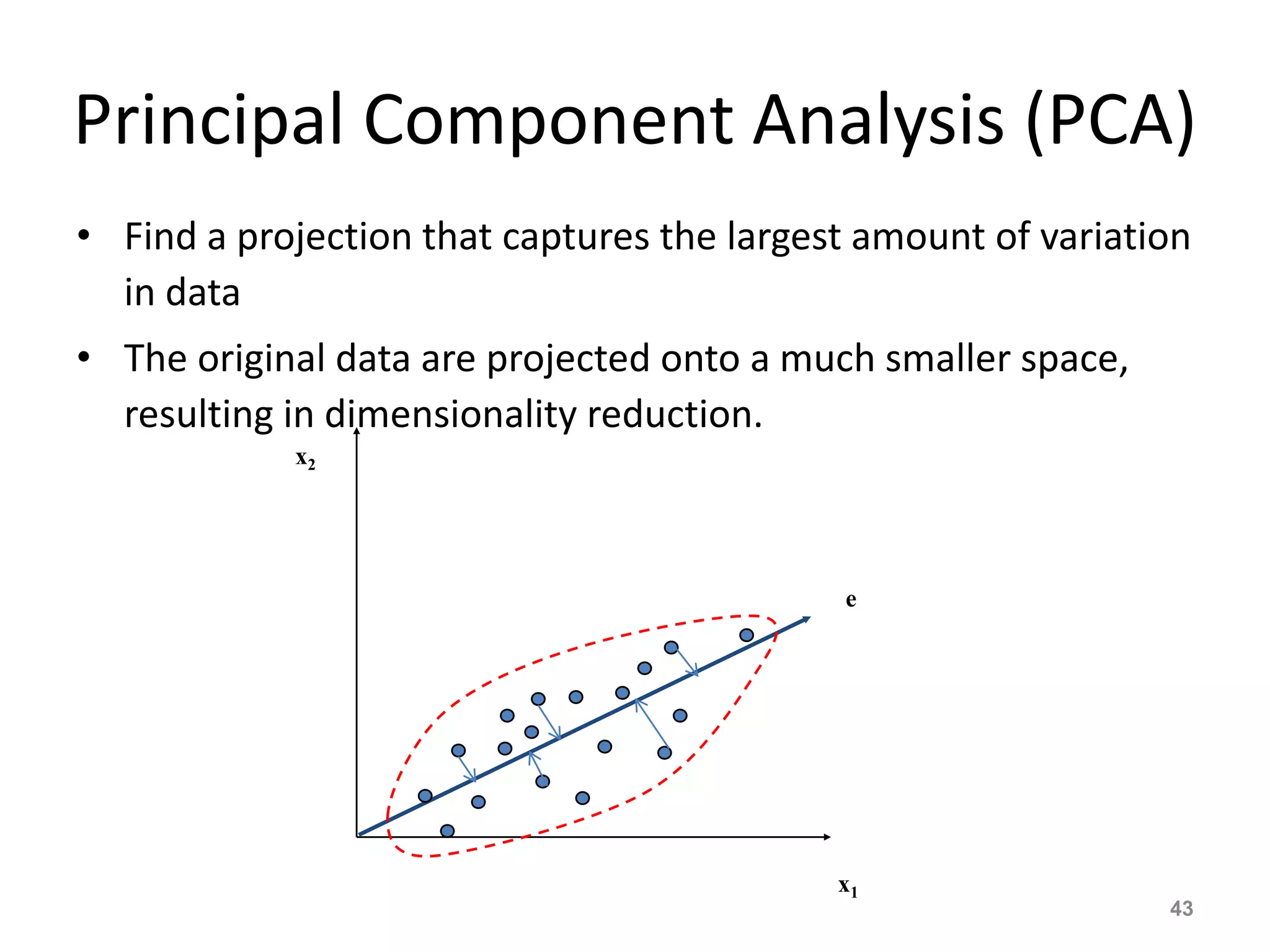 Principal Component Analysis (PCA)

• Find a projection that captures the largest amount of variation in data

• The original data are projected onto a much smaller space, resulting in dimensionality reduction.

$x_2$

e

$x_1$

43